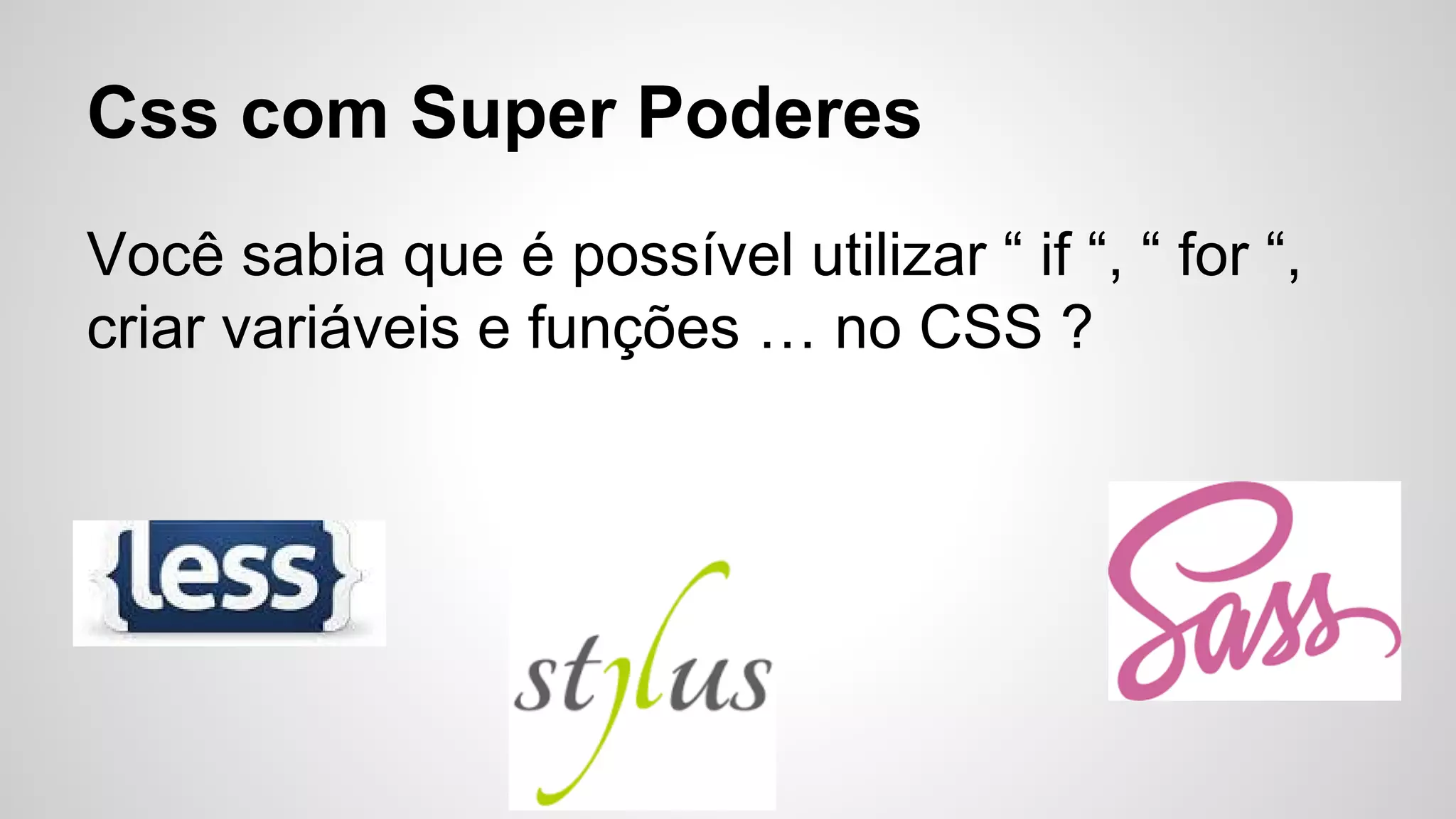 Css com Super Poderes

Você sabia que é possível utilizar “ if “, “ for “, criar variáveis e funções … no CSS ?

{less}

stylus

Sass